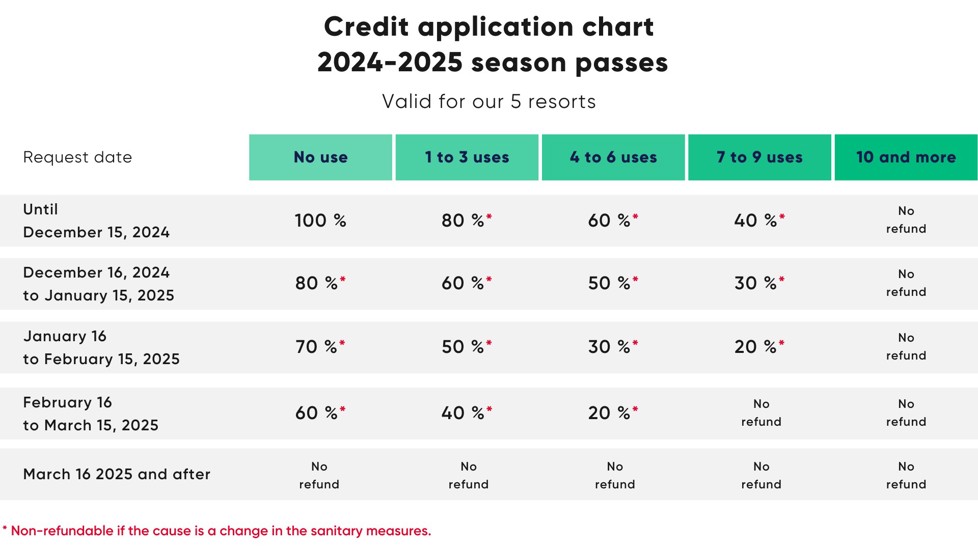 Credit application chart
2024-2025 season passes

Valid for our 5 resorts

| Request date | No use | 1 to 3 uses | 4 to 6 uses | 7 to 9 uses | 10 and more |
|---|---|---|---|---|---|
| Until December 15, 2024 | 100 % | 80 %* | 60 %* | 40 %* | No refund |
| December 16, 2024 to January 15, 2025 | 80 %* | 60 %* | 50 %* | 30 %* | No refund |
| January 16 to February 15, 2025 | 70 %* | 50 %* | 30 %* | 20 %* | No refund |
| February 16 to March 15, 2025 | 60 %* | 40 %* | 20 %* | No refund | No refund |
| March 16 2025 and after | No refund | No refund | No refund | No refund | No refund |

* Non-refundable if the cause is a change in the sanitary measures.